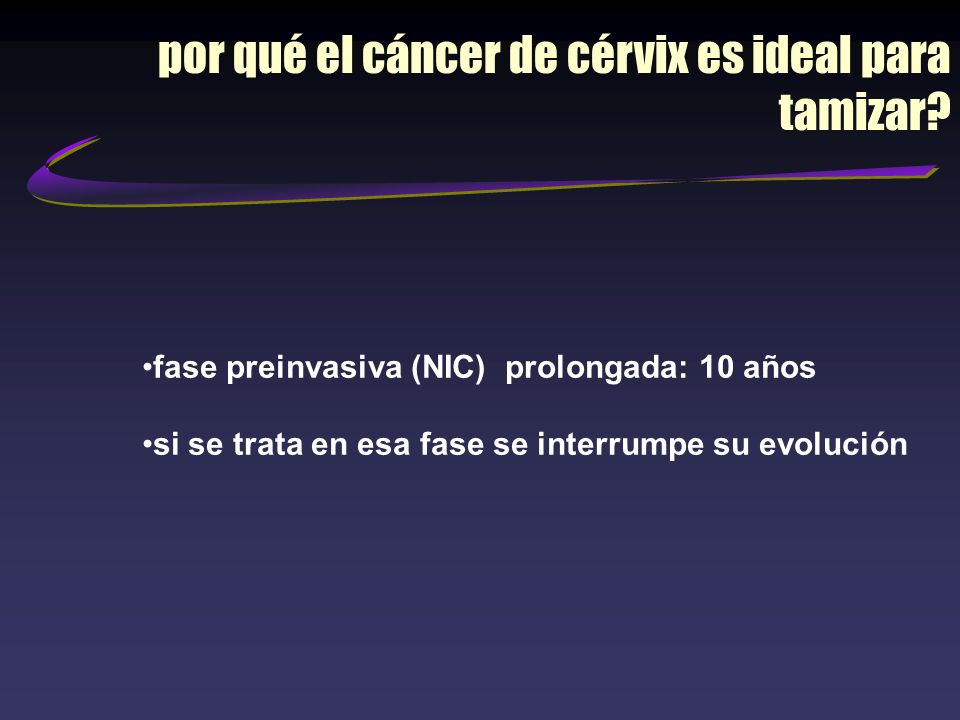 por qué el cáncer de cérvix es ideal para tamizar?

•fase preinvasiva (NIC) prolongada: 10 años

•si se trata en esa fase se interrumpe su evolución